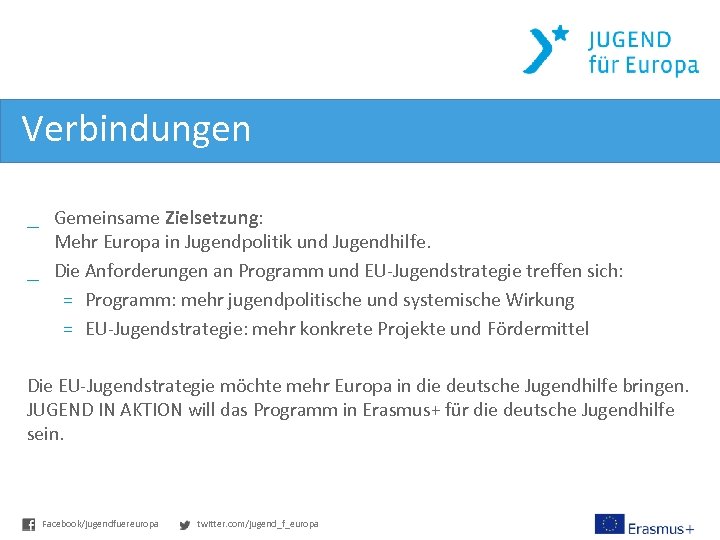 JUGEND
für Europa

Verbindungen

_ Gemeinsame Zielsetzung:
Mehr Europa in Jugendpolitik und Jugendhilfe.
_ Die Anforderungen an Programm und EU-Jugendstrategie treffen sich:
= Programm: mehr jugendpolitische und systemische Wirkung
= EU-Jugendstrategie: mehr konkrete Projekte und Fördermittel

Die EU-Jugendstrategie möchte mehr Europa in die deutsche Jugendhilfe bringen. JUGEND IN AKTION will das Programm in Erasmus+ für die deutsche Jugendhilfe sein.

Facebook/jugendfuereuropa twitter.com/jugend_f_europa Erasmus+